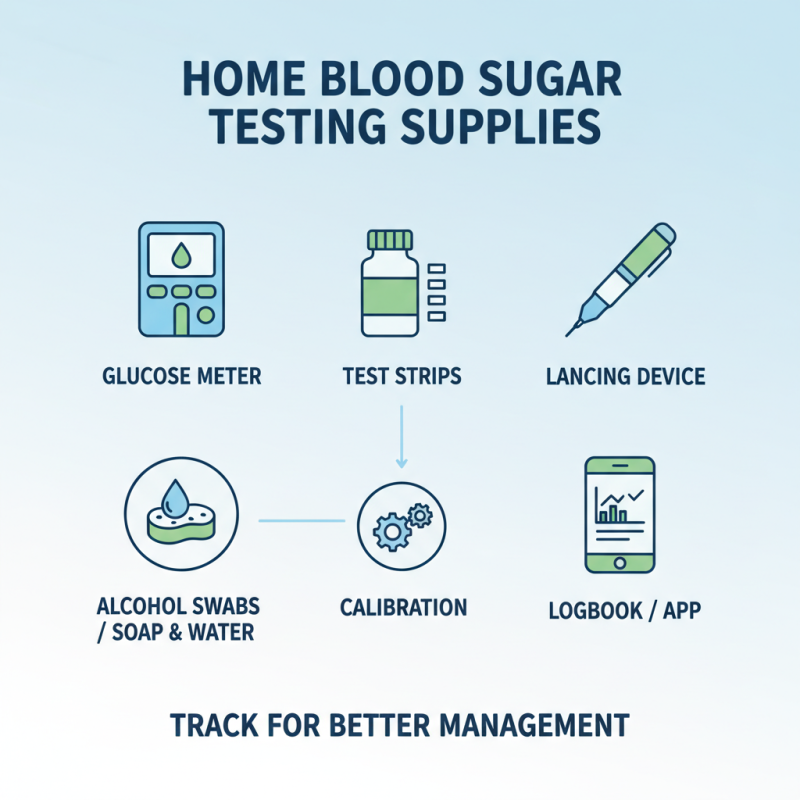 HOME BLOOD SUGAR TESTING SUPPLIES

GLUCOSE METER

TEST STRIPS

LANCING DEVICE

ALCOHOL SWABS / SOAP & WATER

CALIBRATION

LOGBOOK / APP

TRACK FOR BETTER MANAGEMENT